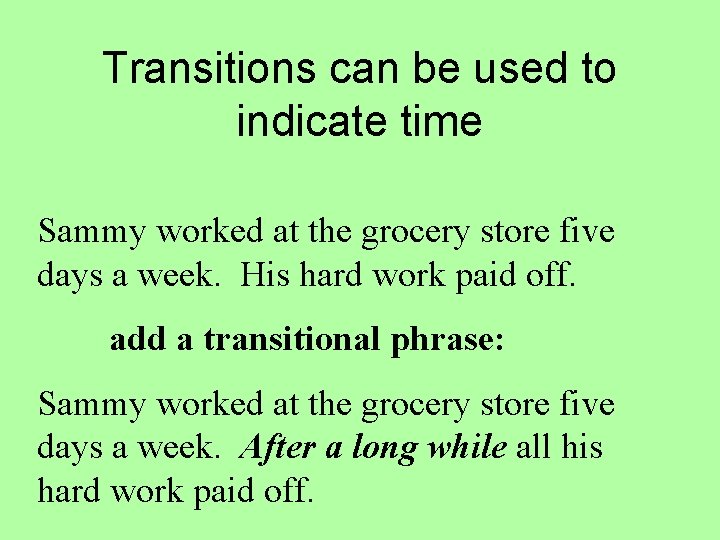 Transitions can be used to indicate time

Sammy worked at the grocery store five days a week.  His hard work paid off.

add a transitional phrase:

Sammy worked at the grocery store five days a week.  After a long while all his hard work paid off.